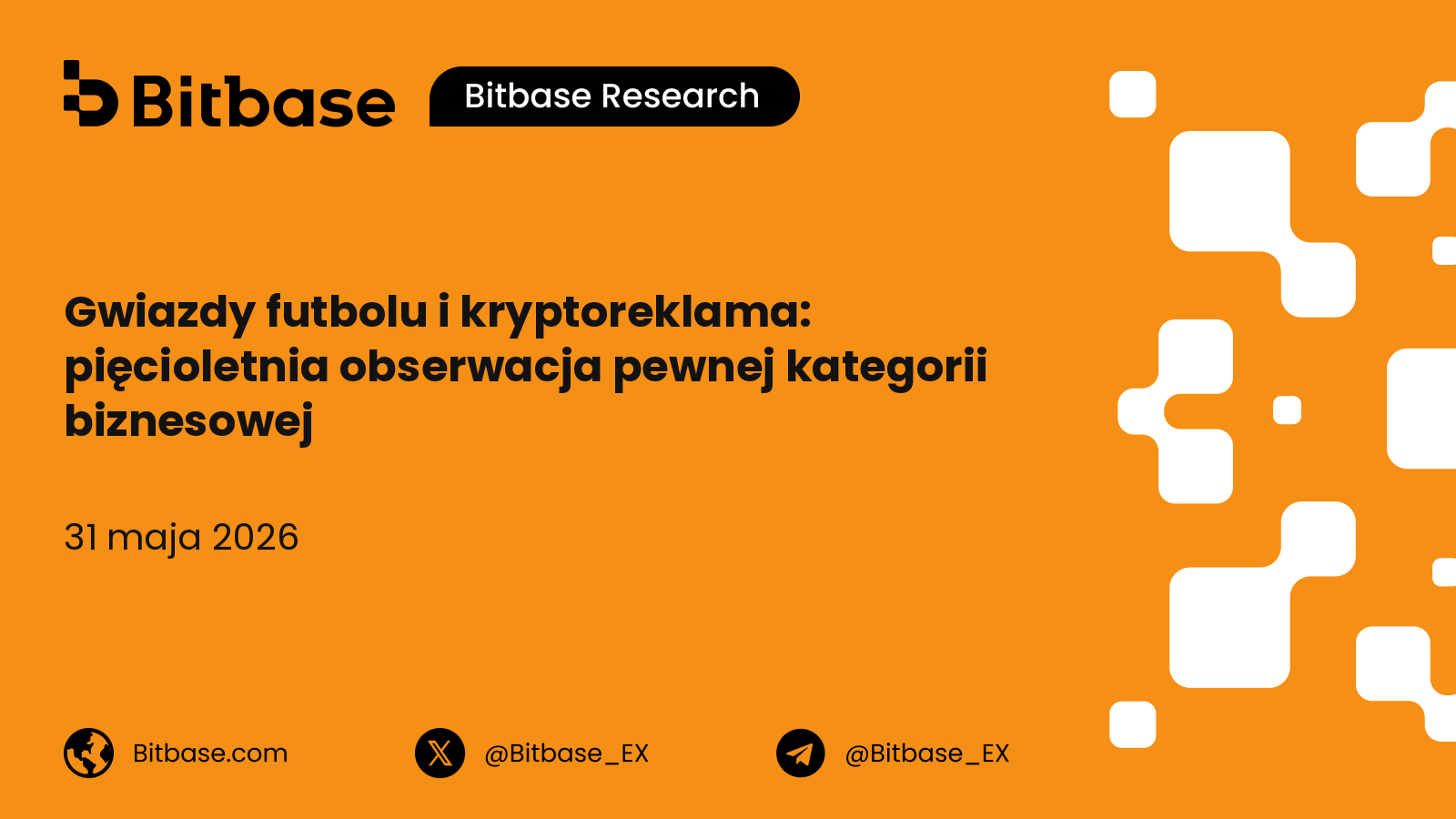 Bitbase Bitbase Research

Gwiazdy futbolu i kryptoreklama: pięcioletnia obserwacja pewnej kategorii biznesowej

31 maja 2026

Bitbase.com @Bitbase_EX @Bitbase_EX